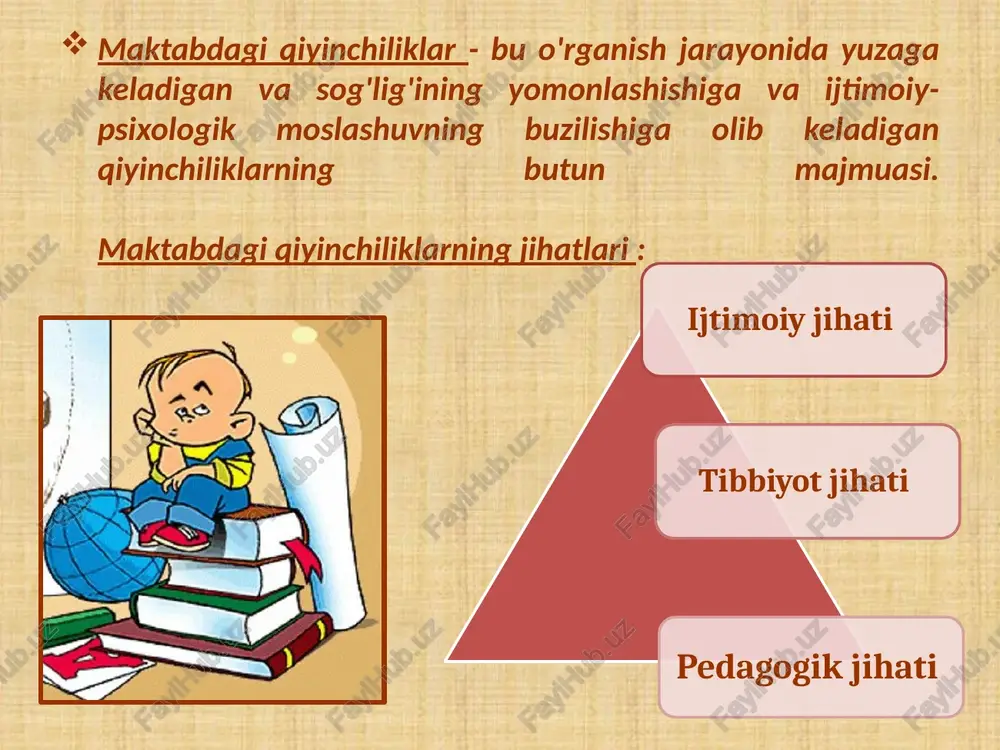 ❖ Maktabdagi qiyinchiliklar - bu o'rganish jarayonida yuzaga keladigan va sog'lig'ining yomonlashishiga va ijtimoiy-psixologik moslashuvning buzilishiga olib keladigan qiyinchiliklarning butun majmuasi.

Maktabdagi qiyinchiliklarning jihatlari :

Ijtimoiy jihati

Tibbiyot jihati

Pedagogik jihati

FaylHub.uz